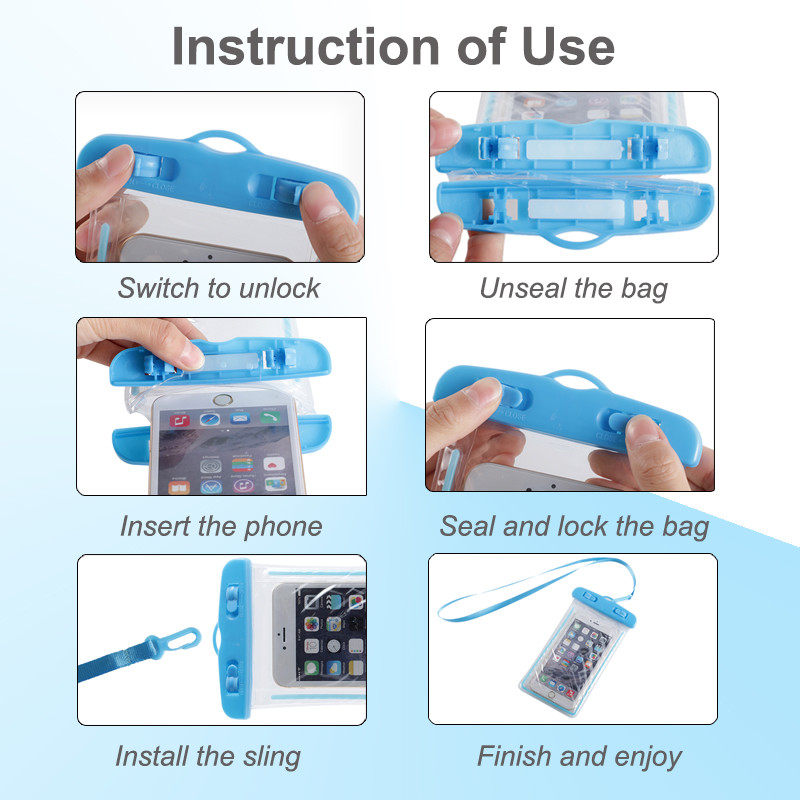 Instruction of Use

Switch to unlock

Unseal the bag

Insert the phone

Seal and lock the bag

Install the sling

Finish and enjoy